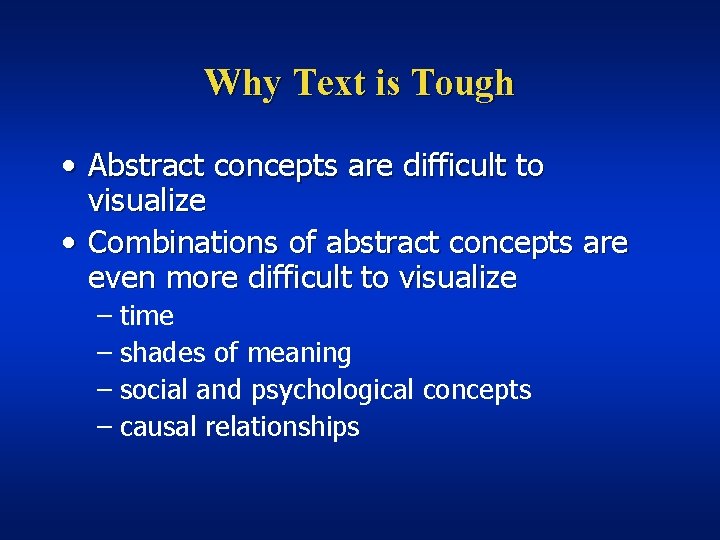 Why Text is Tough

• Abstract concepts are difficult to visualize
• Combinations of abstract concepts are even more difficult to visualize
– time
– shades of meaning
– social and psychological concepts
– causal relationships